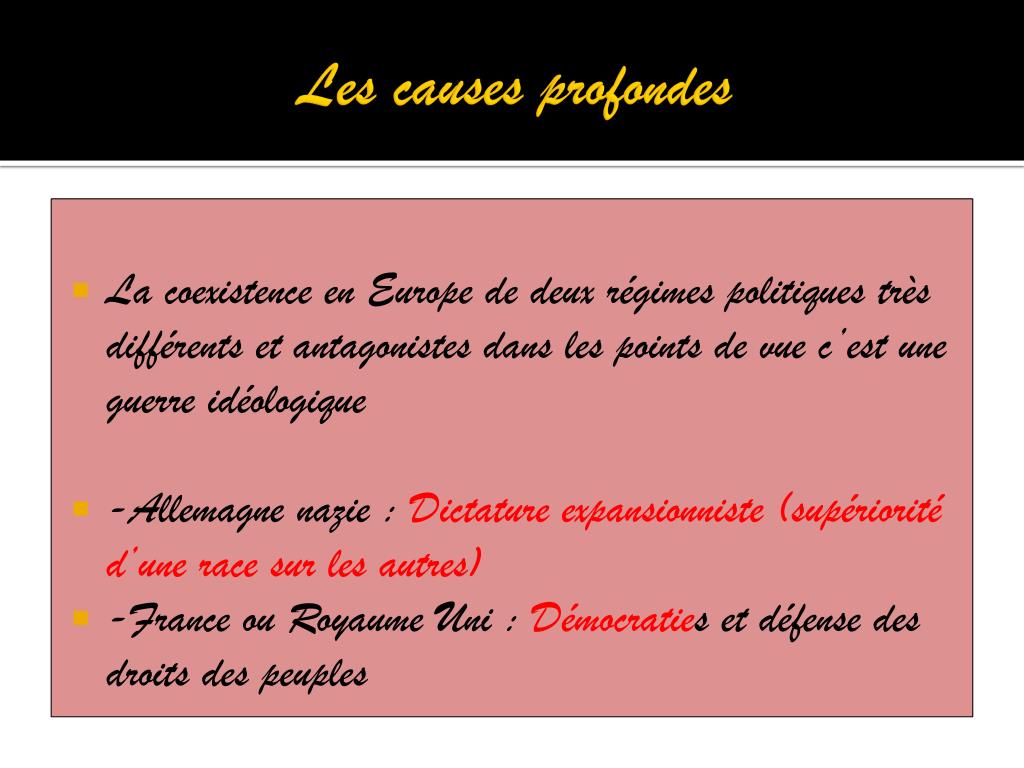 Les causes profondes

La coexistence en Europe de deux régimes politiques très différents et antagonistes dans les points de vue c'est une guerre idéologique

-Allemagne nazie : Dictature expansionniste (supériorité d'une race sur les autres)

-France ou Royaume Uni : Démocraties et défense des droits des peuples